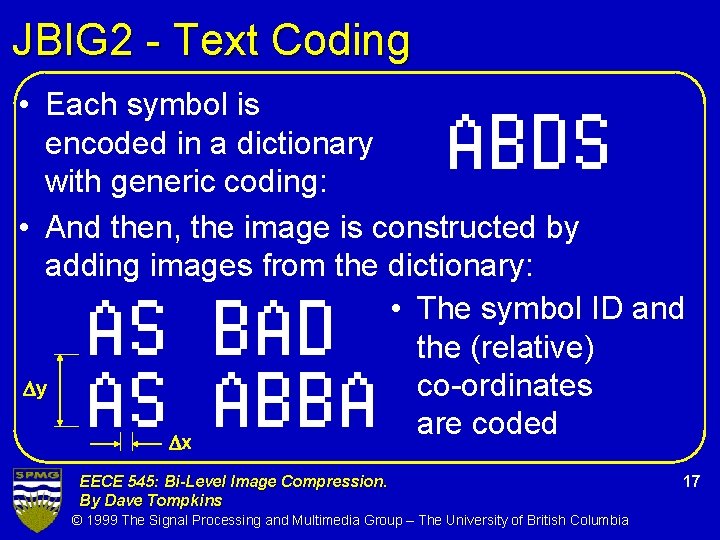 JBIG2 - Text Coding

• Each symbol is encoded in a dictionary with generic coding:

ABDS

• And then, the image is constructed by adding images from the dictionary:

AS BAD
AS ABBA

$\Delta y$

$\Delta x$

• The symbol ID and the (relative) co-ordinates are coded

SPMG

EECE 545: Bi-Level Image Compression.
By Dave Tompkins

17

© 1999 The Signal Processing and Multimedia Group – The University of British Columbia